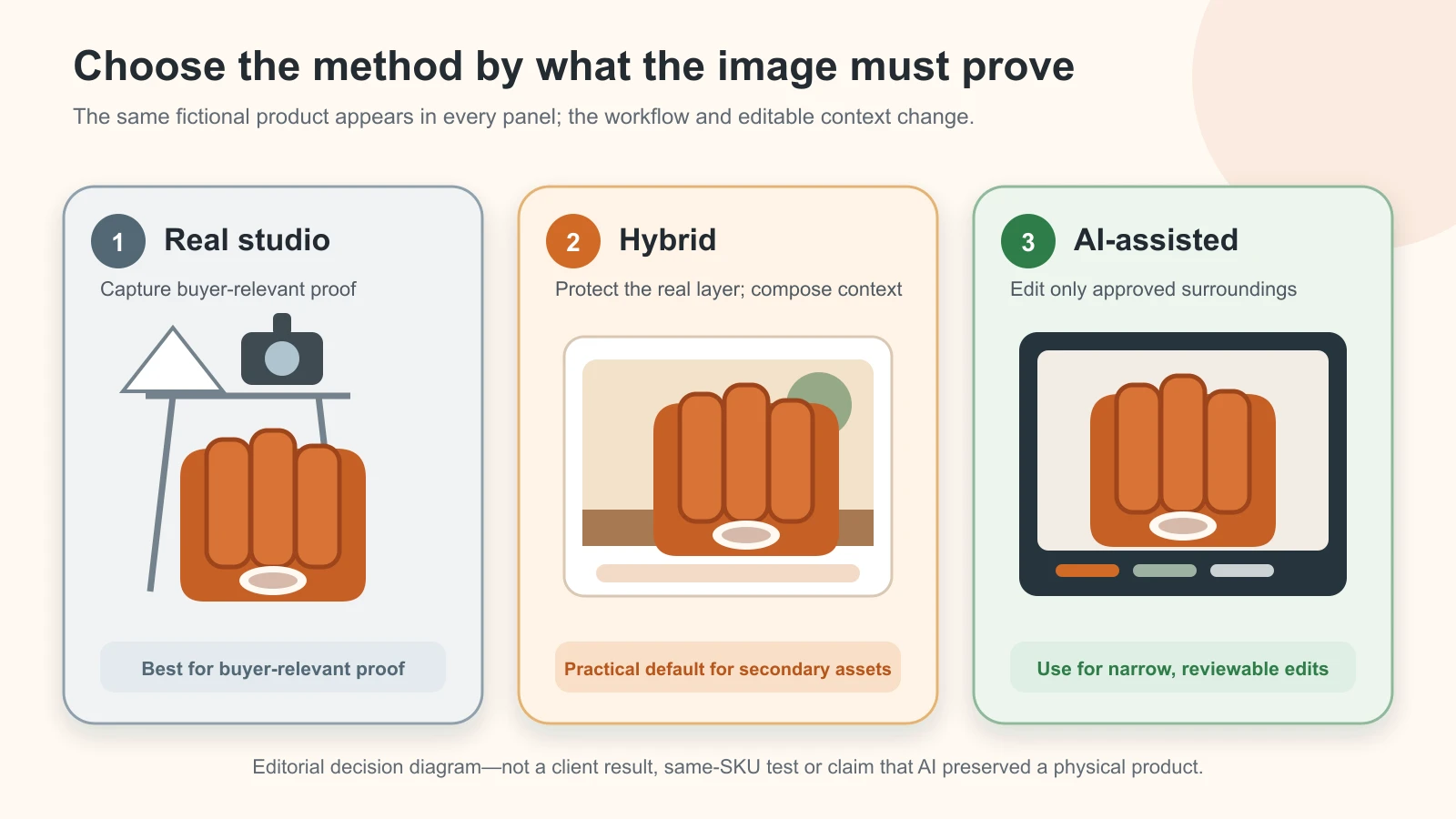 Choose the method by what the image must prove

The same fictional product appears in every panel; the workflow and editable context change.

1 Real studio

Capture buyer-relevant proof

Best for buyer-relevant proof

2 Hybrid

Protect the real layer; compose context

Practical default for secondary assets

3 AI-assisted

Edit only approved surroundings

Use for narrow, reviewable edits

Editorial decision diagram—not a client result, same-SKU test or claim that AI preserved a physical product.